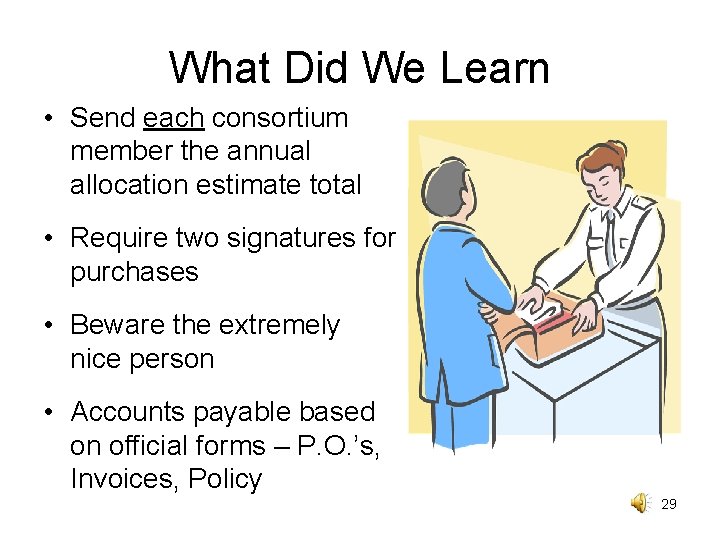 What Did We Learn

• Send each consortium member the annual allocation estimate total

• Require two signatures for purchases

• Beware the extremely nice person

• Accounts payable based on official forms – P.O.'s, Invoices, Policy

29